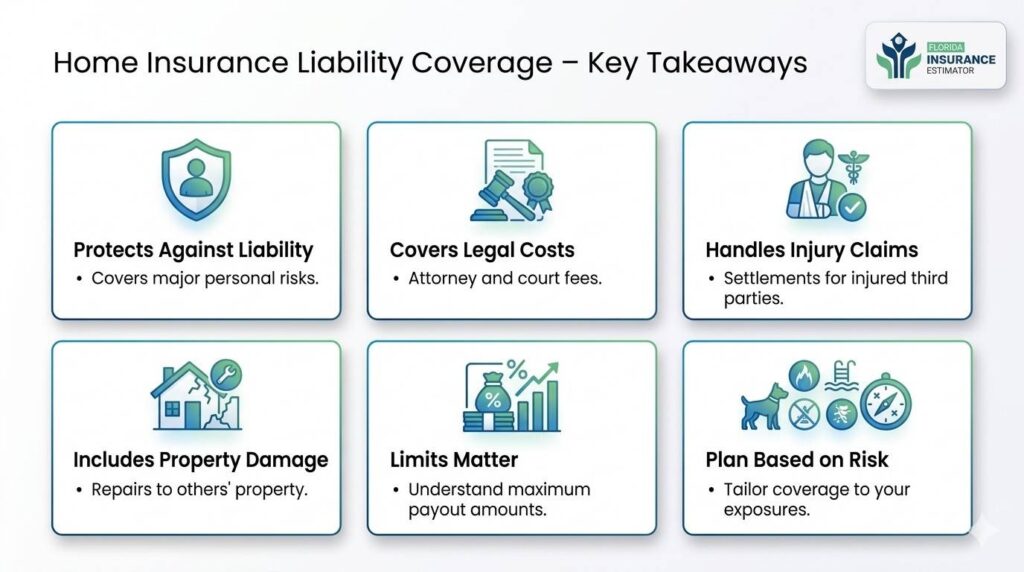 Home Insurance Liability Coverage – Key Takeaways

FLORIDA INSURANCE ESTIMATOR

Protects Against Liability
• Covers major personal risks.

Covers Legal Costs
• Attorney and court fees.

Handles Injury Claims
• Settlements for injured third parties.

Includes Property Damage
• Repairs to others' property.

Limits Matter
• Understand maximum payout amounts.

Plan Based on Risk
• Tailor coverage to your exposures.